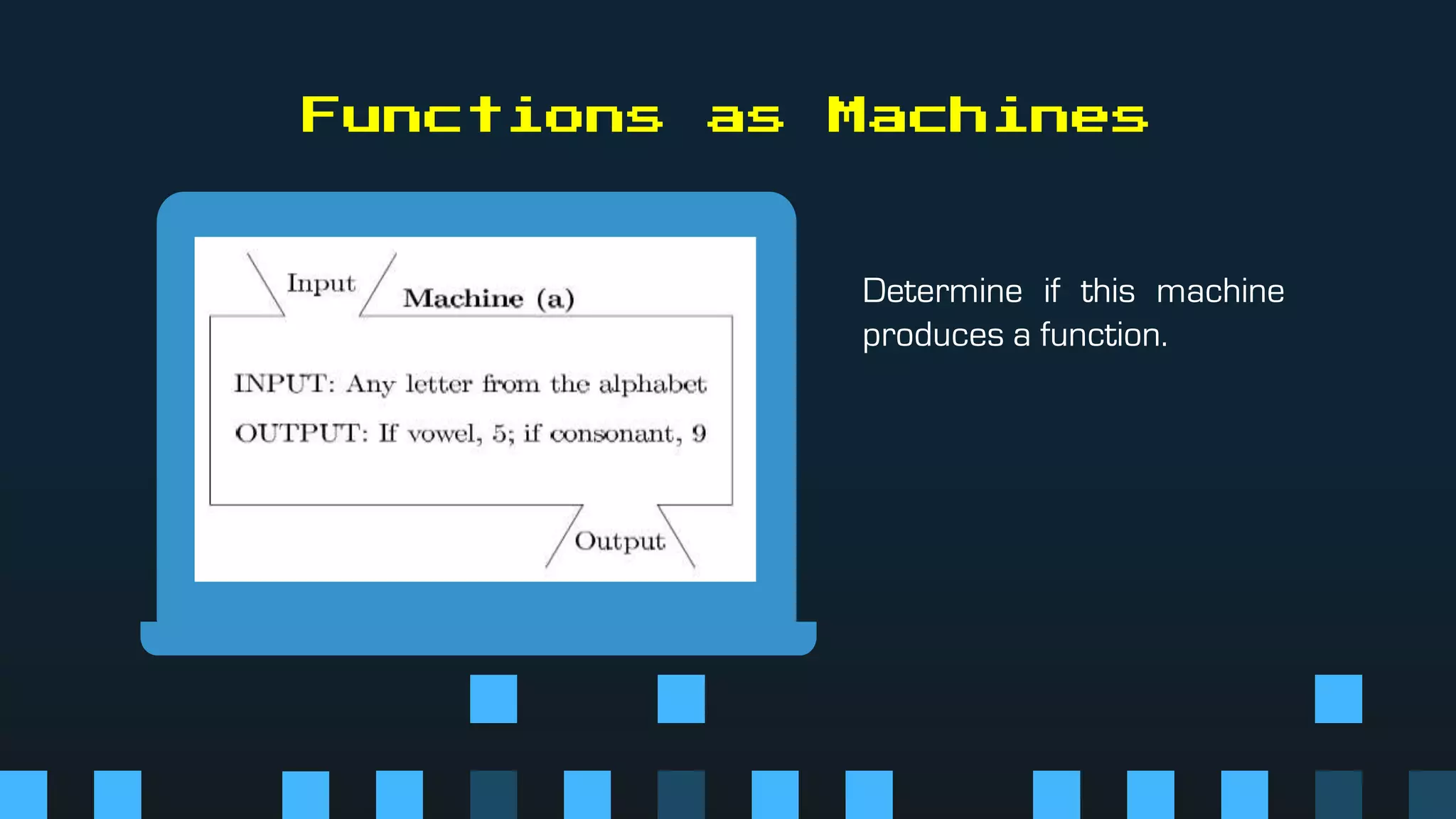 Functions as Machines

Input

Machine (a)

INPUT: Any letter from the alphabet

OUTPUT: If vowel, 5; if consonant, 9

Output

Determine if this machine produces a function.